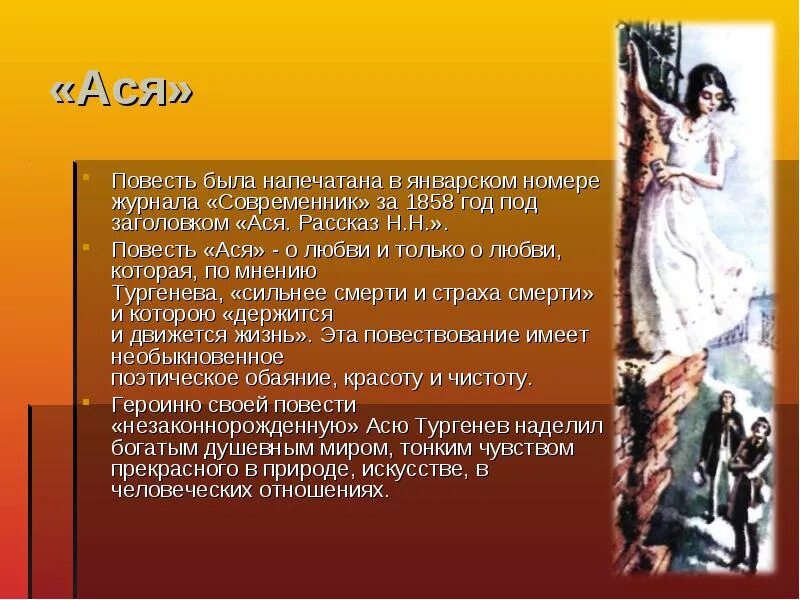 «Ася»

Повесть была напечатана в январском номере журнала «Современник» за 1858 год под заголовком «Ася. Рассказ Н.Н.».

Повесть «Ася» - о любви и только о любви, которая, по мнению Тургенева, «сильнее смерти и страха смерти» и которою «держится и движется жизнь». Эта повествование имеет необыкновенное поэтическое обаяние, красоту и чистоту.

Героиню своей повести «незаконнорожденную» Асю Тургенев наделил богатым душевным миром, тонким чувством прекрасного в природе, искусстве, в человеческих отношениях.